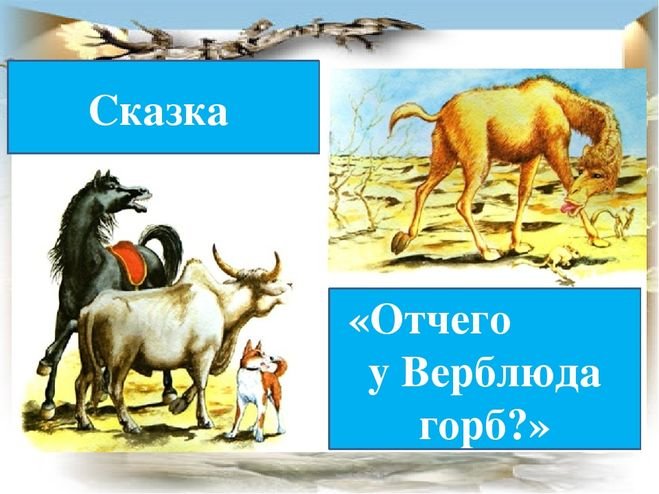 Сказка

«Отчего у Верблюда горб?»